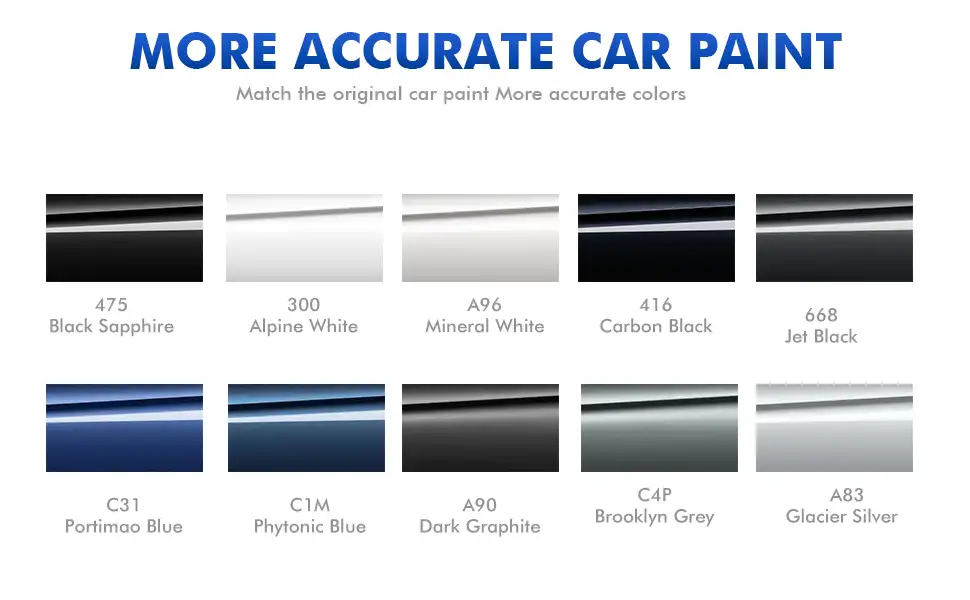 MORE ACCURATE CAR PAINT

Match the original car paint More accurate colors

475
Black Sapphire

300
Alpine White

A96
Mineral White

416
Carbon Black

668
Jet Black

C31
Portimao Blue

C1M
Phytonic Blue

A90
Dark Graphite

C4P
Brooklyn Grey

A83
Glacier Silver